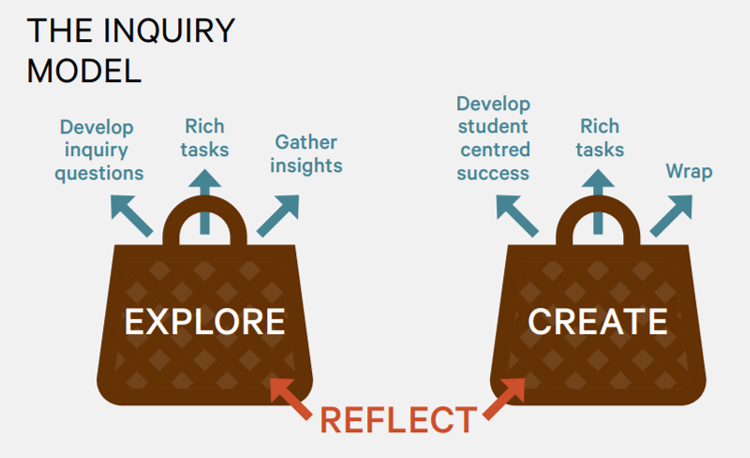 THE INQUIRY MODEL

Develop inquiry questions

Rich tasks

Gather insights

EXPLORE

Develop student centred success

Rich tasks

Wrap

CREATE

REFLECT